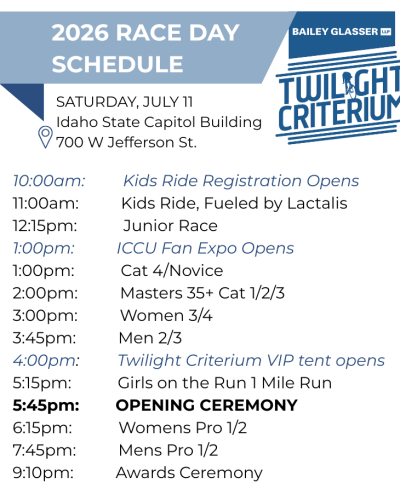 2026 RACE DAY SCHEDULE

BAILEY GLASSER LLP

TWILIGHT CRITERIUM

SATURDAY, JULY 11
Idaho State Capitol Building
700 W Jefferson St.

10:00am: Kids Ride Registration Opens
11:00am: Kids Ride, Fueled by Lactalis
12:15pm: Junior Race
1:00pm: ICCU Fan Expo Opens
1:00pm: Cat 4/Novice
2:00pm: Masters 35+ Cat 1/2/3
3:00pm: Women 3/4
3:45pm: Men 2/3
4:00pm: Twilight Criterium VIP tent opens
5:15pm: Girls on the Run 1 Mile Run
5:45pm: OPENING CEREMONY
6:15pm: Womens Pro 1/2
7:45pm: Mens Pro 1/2
9:10pm: Awards Ceremony